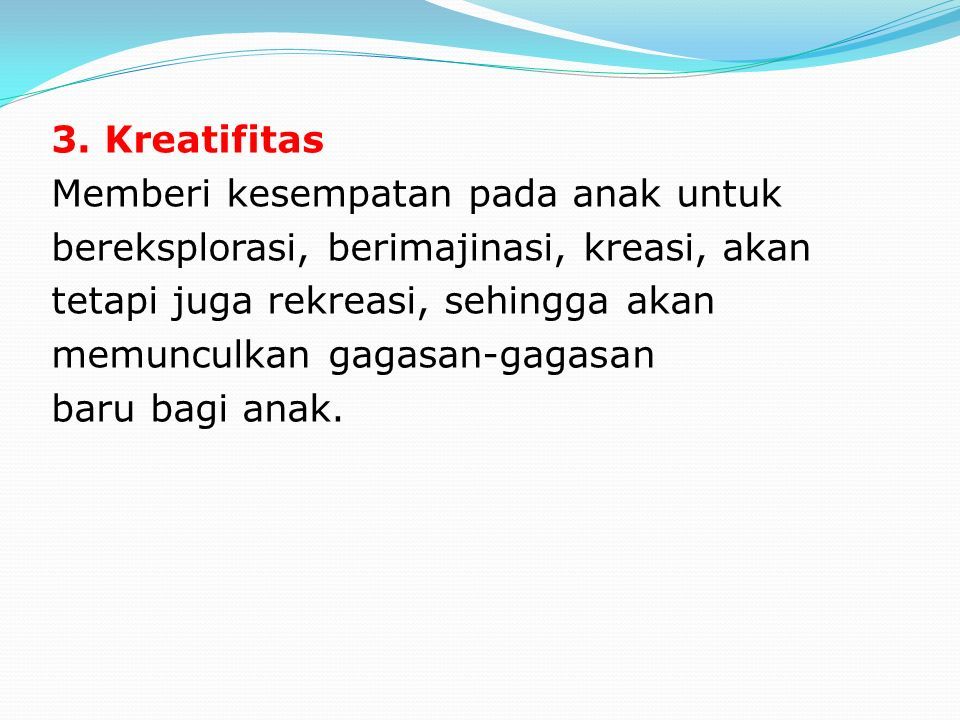 3. Kreatifitas
Memberi kesempatan pada anak untuk bereksplorasi, berimajinasi, kreasi, akan tetapi juga rekreasi, sehingga akan memunculkan gagasan-gagasan baru bagi anak.